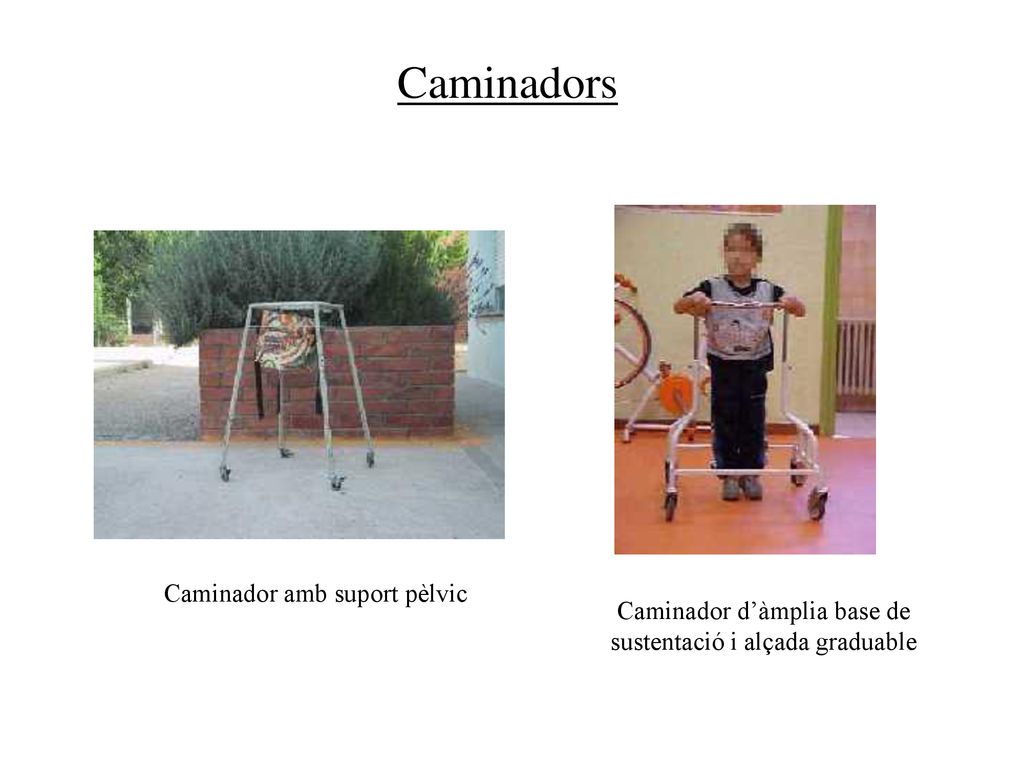 Caminadors

Caminador amb suport pèlvic

Caminador d’àmplia base de sustentació i alçada graduable